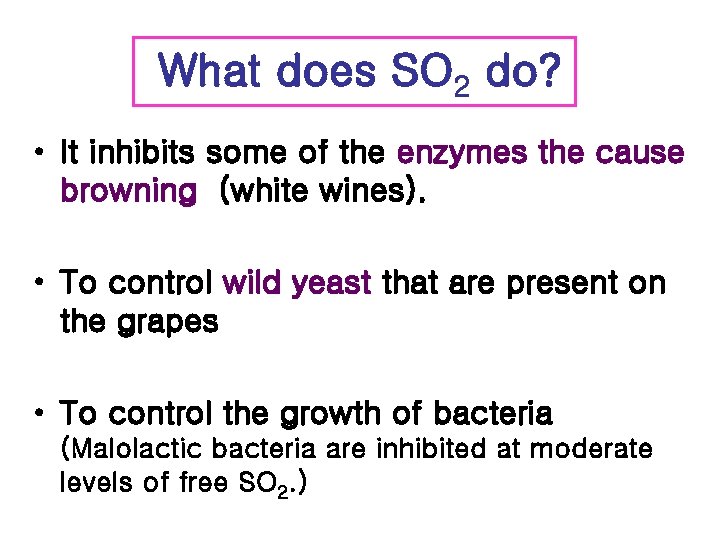 What does $SO_2$ do?

• It inhibits some of the enzymes the cause browning (white wines).

• To control wild yeast that are present on the grapes

• To control the growth of bacteria (Malolactic bacteria are inhibited at moderate levels of free $SO_2$.)